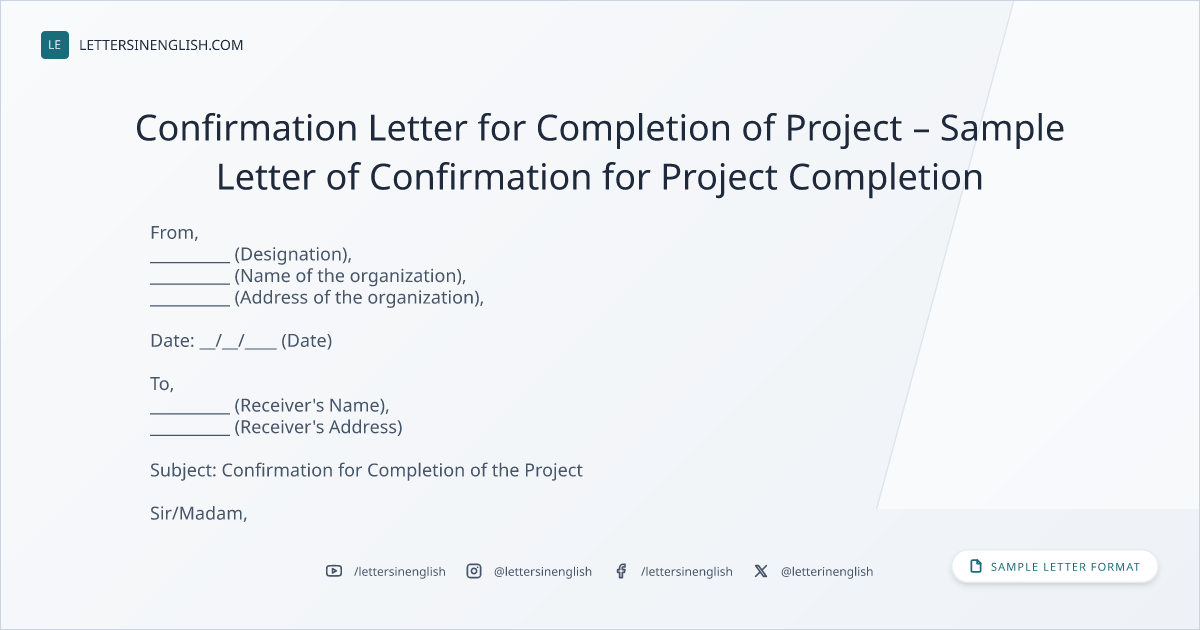 LE LETTERSINENGLISH.COM

Confirmation Letter for Completion of Project – Sample Letter of Confirmation for Project Completion

From,
__________ (Designation),
__________ (Name of the organization),
__________ (Address of the organization),

Date: __/__/____ (Date)

To,
__________ (Receiver's Name),
__________ (Receiver's Address)

Subject: Confirmation for Completion of the Project

Sir/Madam,

/lettersinenglish @lettersinenglish /lettersinenglish @letterinenglish

SAMPLE LETTER FORMAT